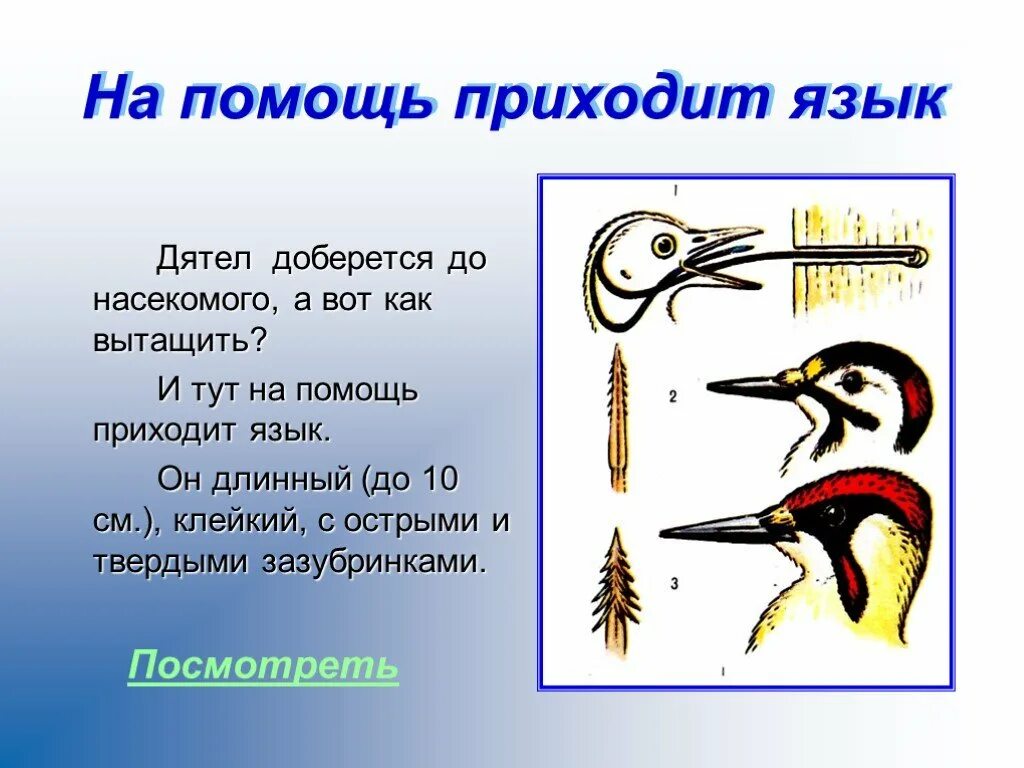 На помощь приходит язык

Дятел доберется до насекомого, а вот как вытащить?

И тут на помощь приходит язык.

Он длинный (до 10 см.), клейкий, с острыми и твердыми зазубринками.

Посмотреть

1

2

3